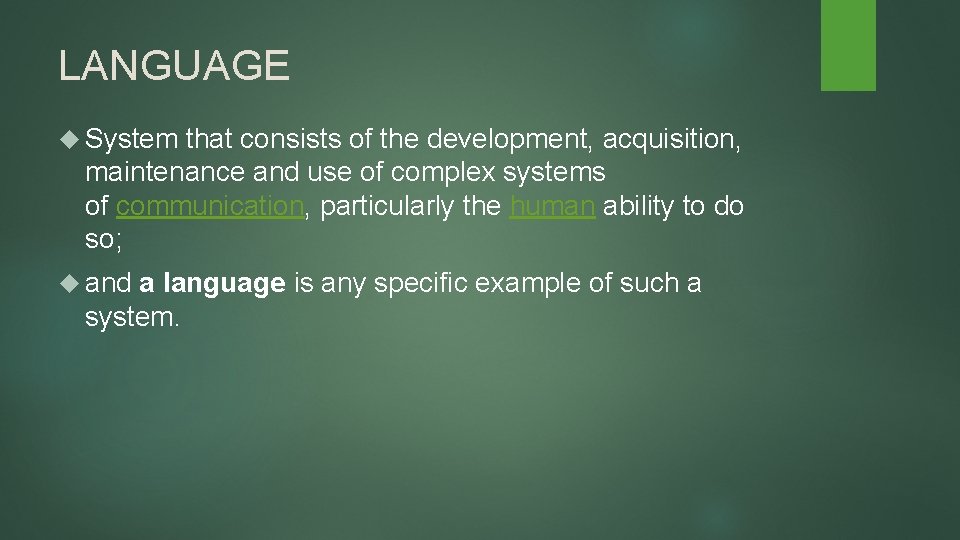 LANGUAGE

System that consists of the development, acquisition, maintenance and use of complex systems of communication, particularly the human ability to do so;

and a language is any specific example of such a system.